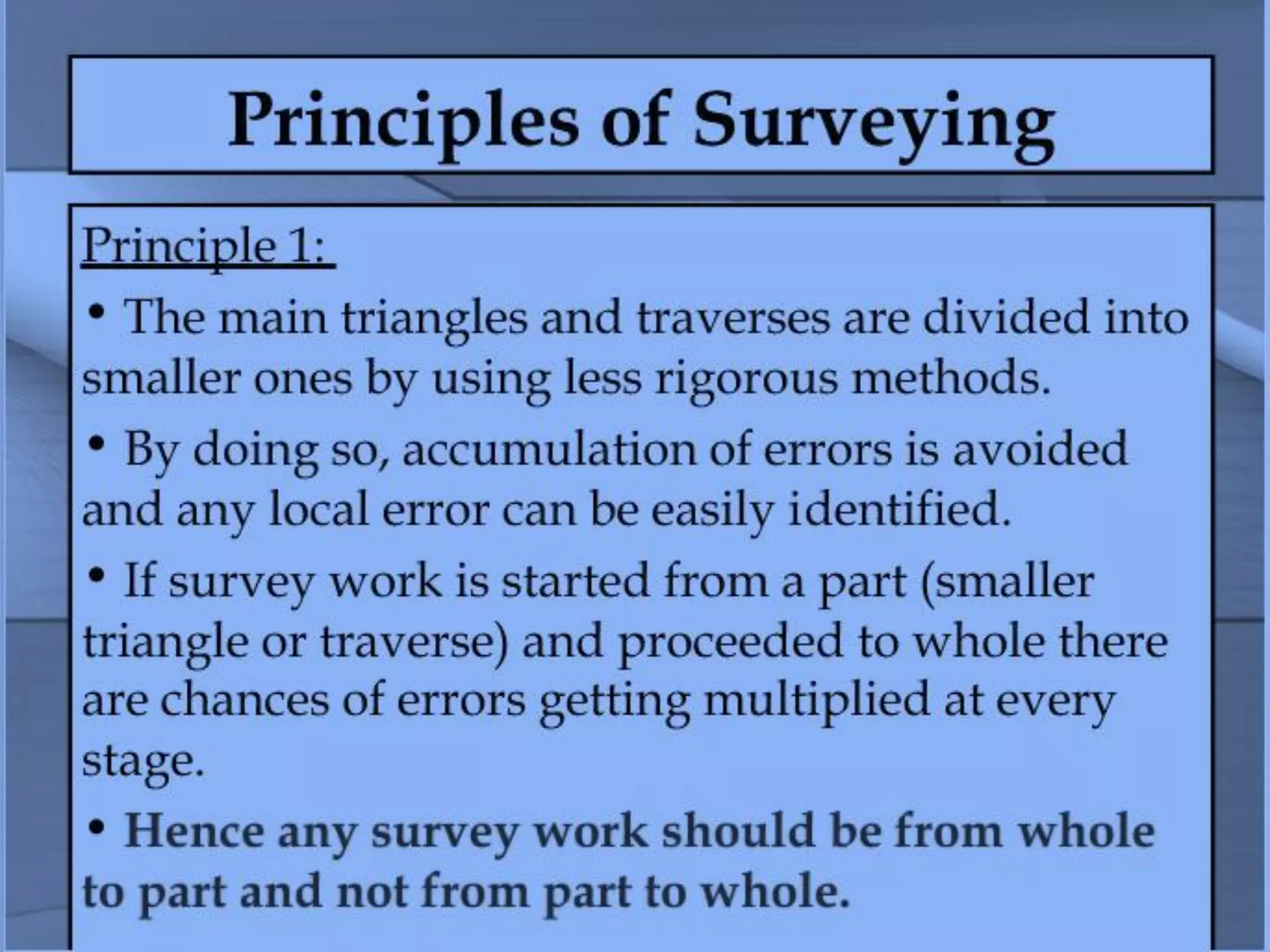 Principles of Surveying

Principle 1:

• The main triangles and traverses are divided into smaller ones by using less rigorous methods.

• By doing so, accumulation of errors is avoided and any local error can be easily identified.

• If survey work is started from a part (smaller triangle or traverse) and proceeded to whole there are chances of errors getting multiplied at every stage.

• Hence any survey work should be from whole to part and not from part to whole.